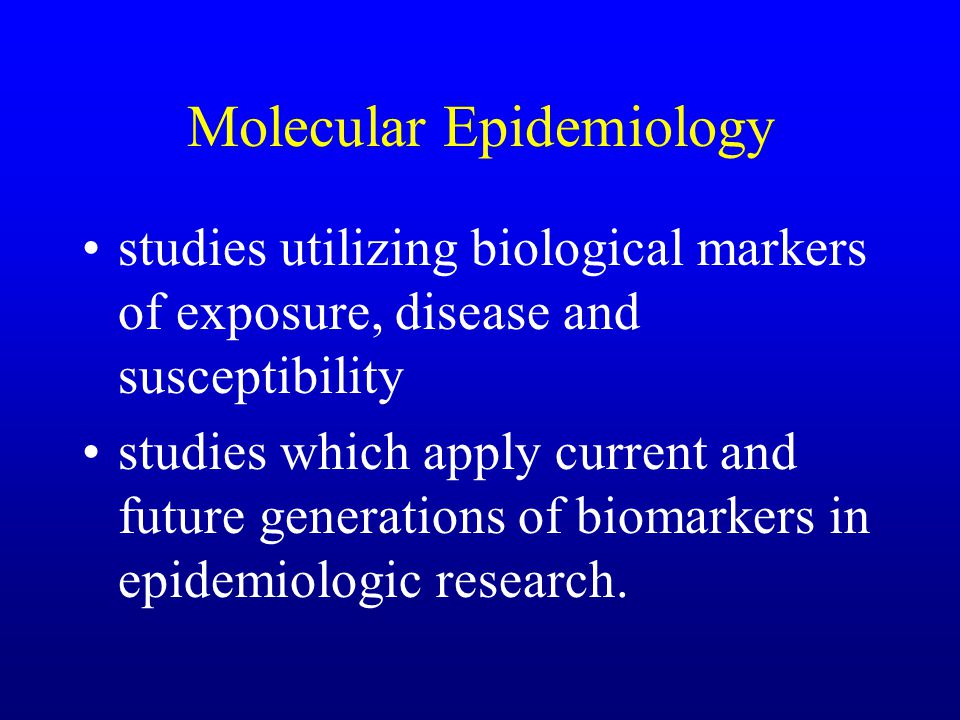 Molecular Epidemiology

• studies utilizing biological markers of exposure, disease and susceptibility
• studies which apply current and future generations of biomarkers in epidemiologic research.